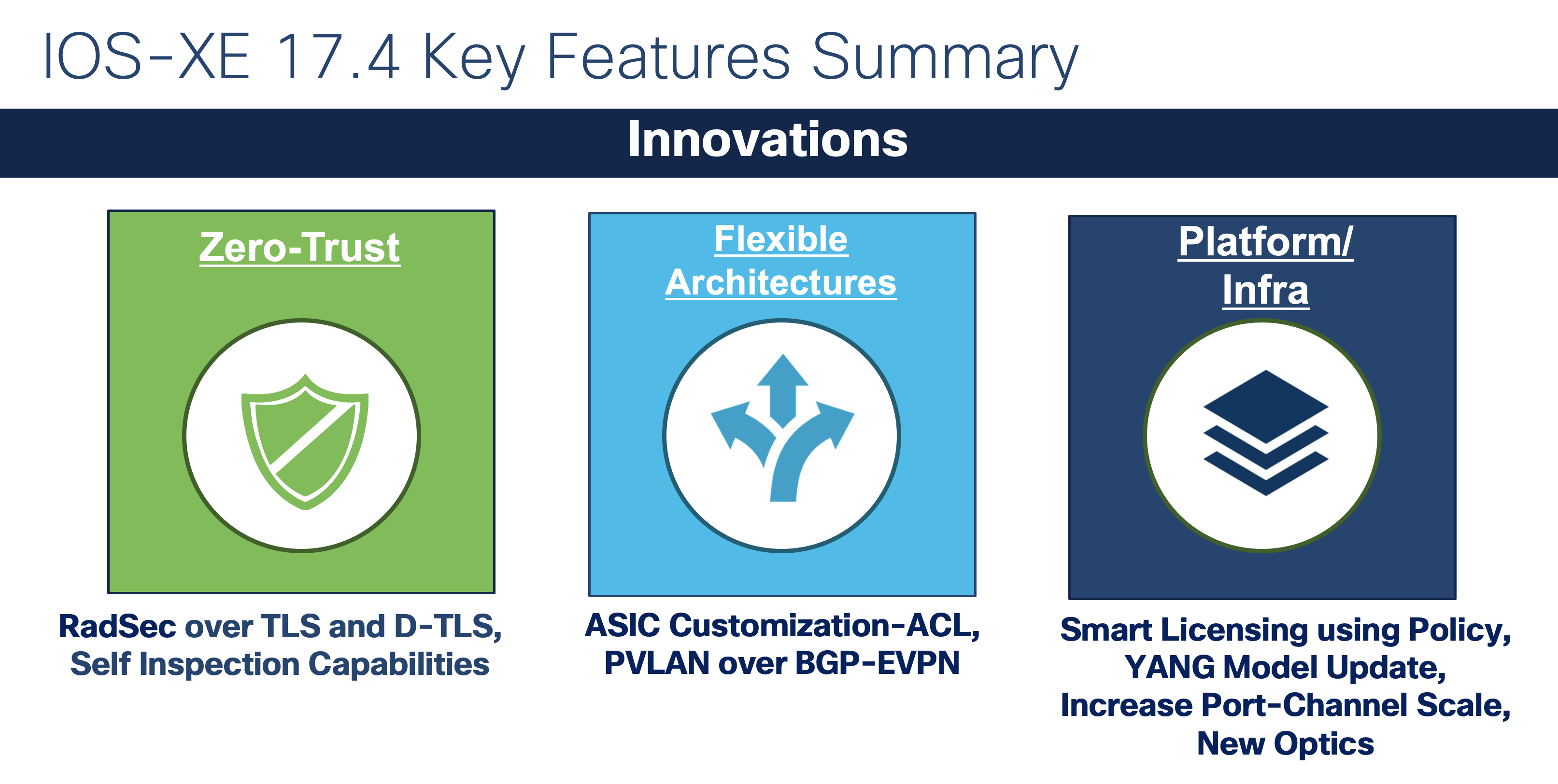 IOS-XE 17.4 Key Features Summary

Innovations

Zero-Trust

RadSec over TLS and D-TLS, Self Inspection Capabilities

Flexible Architectures

ASIC Customization-ACL, PVLAN over BGP-EVPN

Platform/ Infra

Smart Licensing using Policy, YANG Model Update, Increase Port-Channel Scale, New Optics